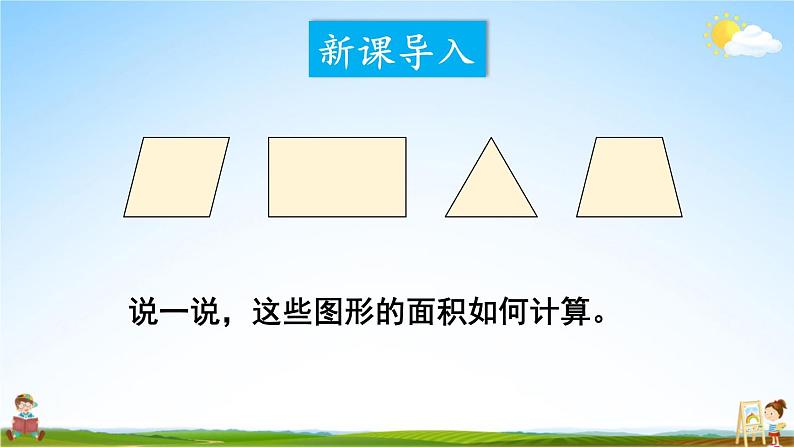 新课导入

说一说，这些图形的面积如何计算。